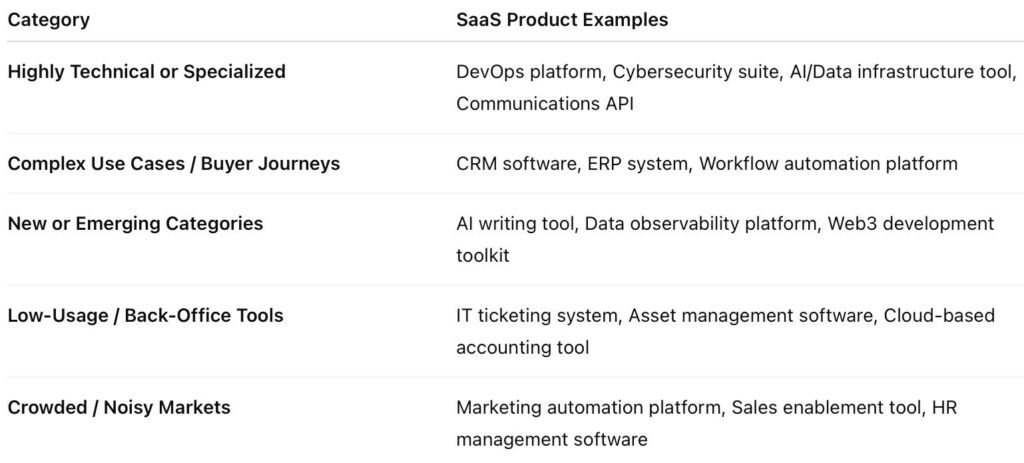 | Category | SaaS Product Examples |
|---|---|
| Highly Technical or Specialized | DevOps platform, Cybersecurity suite, AI/Data infrastructure tool, Communications API |
| Complex Use Cases / Buyer Journeys | CRM software, ERP system, Workflow automation platform |
| New or Emerging Categories | AI writing tool, Data observability platform, Web3 development toolkit |
| Low-Usage / Back-Office Tools | IT ticketing system, Asset management software, Cloud-based accounting tool |
| Crowded / Noisy Markets | Marketing automation platform, Sales enablement tool, HR management software |